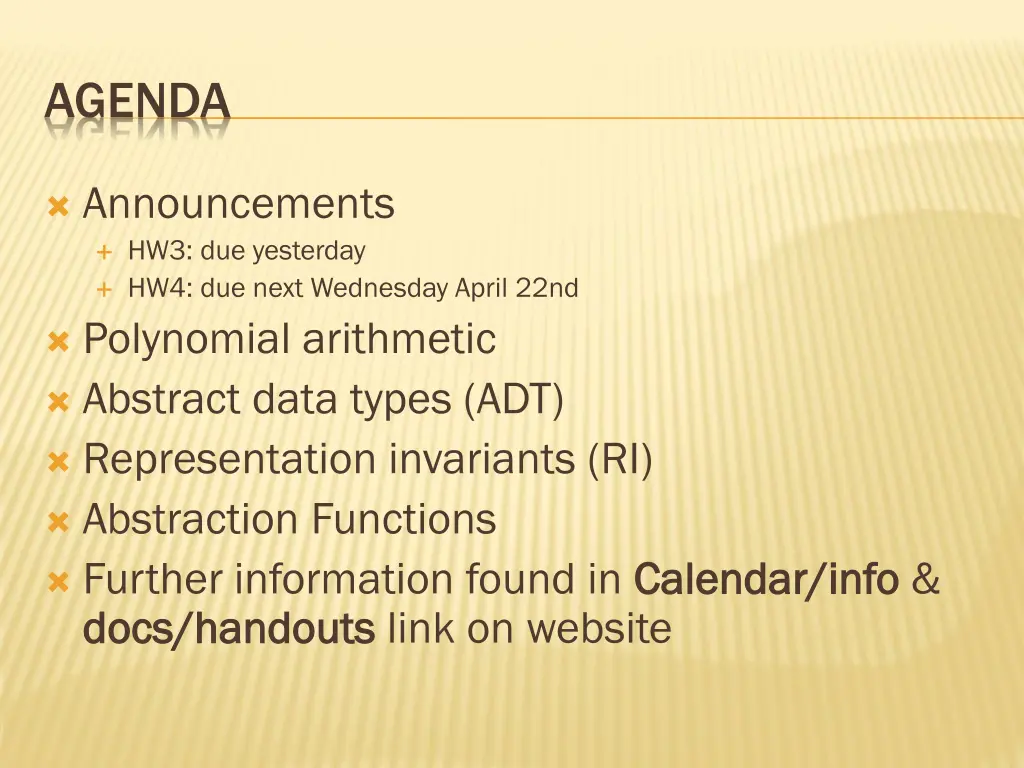 AGENDA

Announcements
HW3: due yesterday
HW4: due next Wednesday April 22nd

Polynomial arithmetic

Abstract data types (ADT)

Representation invariants (RI)

Abstraction Functions

Further information found in Calendar/info & docs/handouts link on website